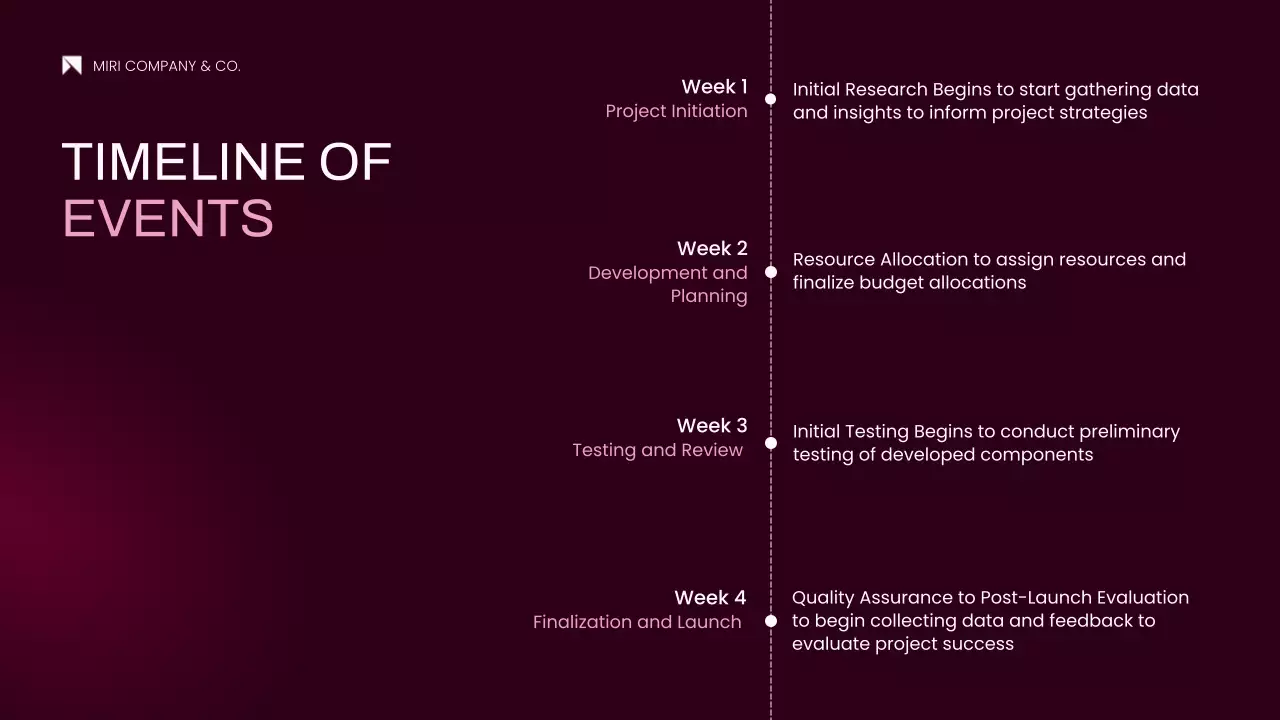 MIRI COMPANY & CO.

TIMELINE OF EVENTS

Week 1
Project Initiation

Initial Research Begins to start gathering data and insights to inform project strategies

Week 2
Development and Planning

Resource Allocation to assign resources and finalize budget allocations

Week 3
Testing and Review

Initial Testing Begins to conduct preliminary testing of developed components

Week 4
Finalization and Launch

Quality Assurance to Post-Launch Evaluation to begin collecting data and feedback to evaluate project success